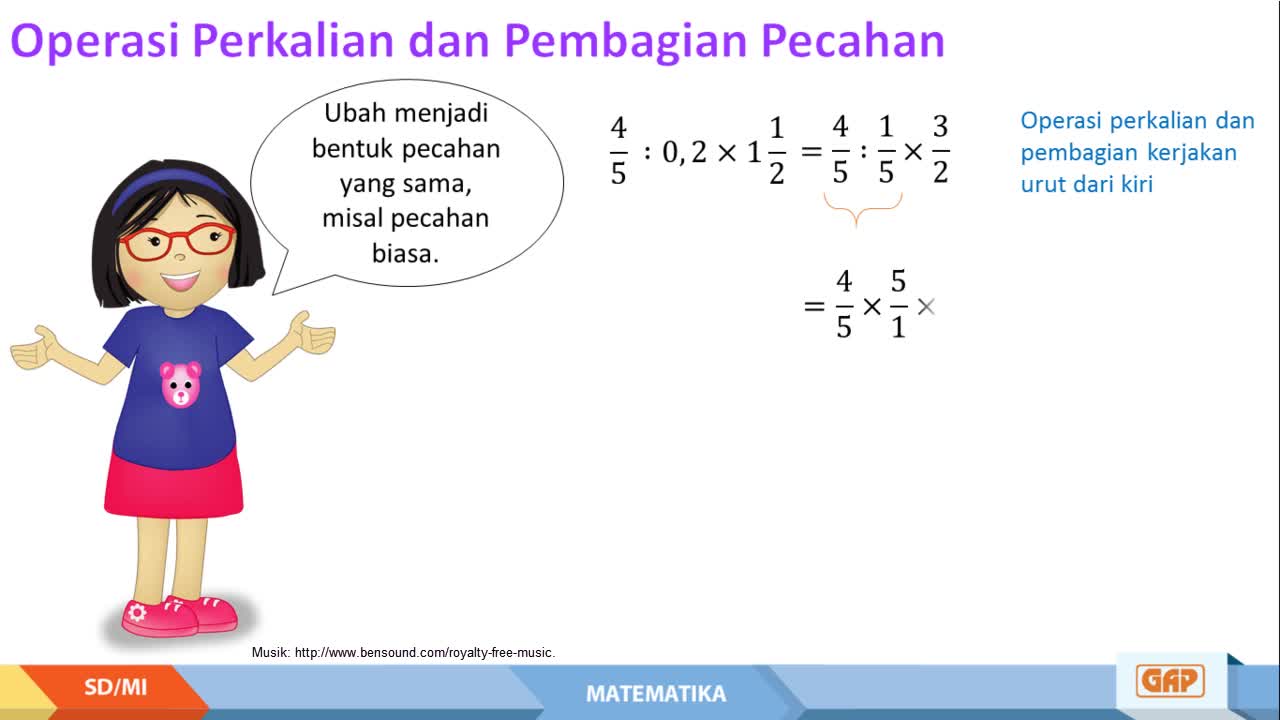 Operasi Perkalian dan Pembagian Pecahan

Ubah menjadi bentuk pecahan yang sama, misal pecahan biasa.

$\frac{4}{5} : 0,2 \times 1\frac{1}{2} = \frac{4}{5} : \frac{1}{5} \times \frac{3}{2}$

$= \frac{4}{5} \times \frac{5}{1} \times$

Operasi perkalian dan pembagian kerjakan urut dari kiri

Musik: http://www.bensound.com/royalty-free-music.

SD/MI

MATEMATIKA

GAP